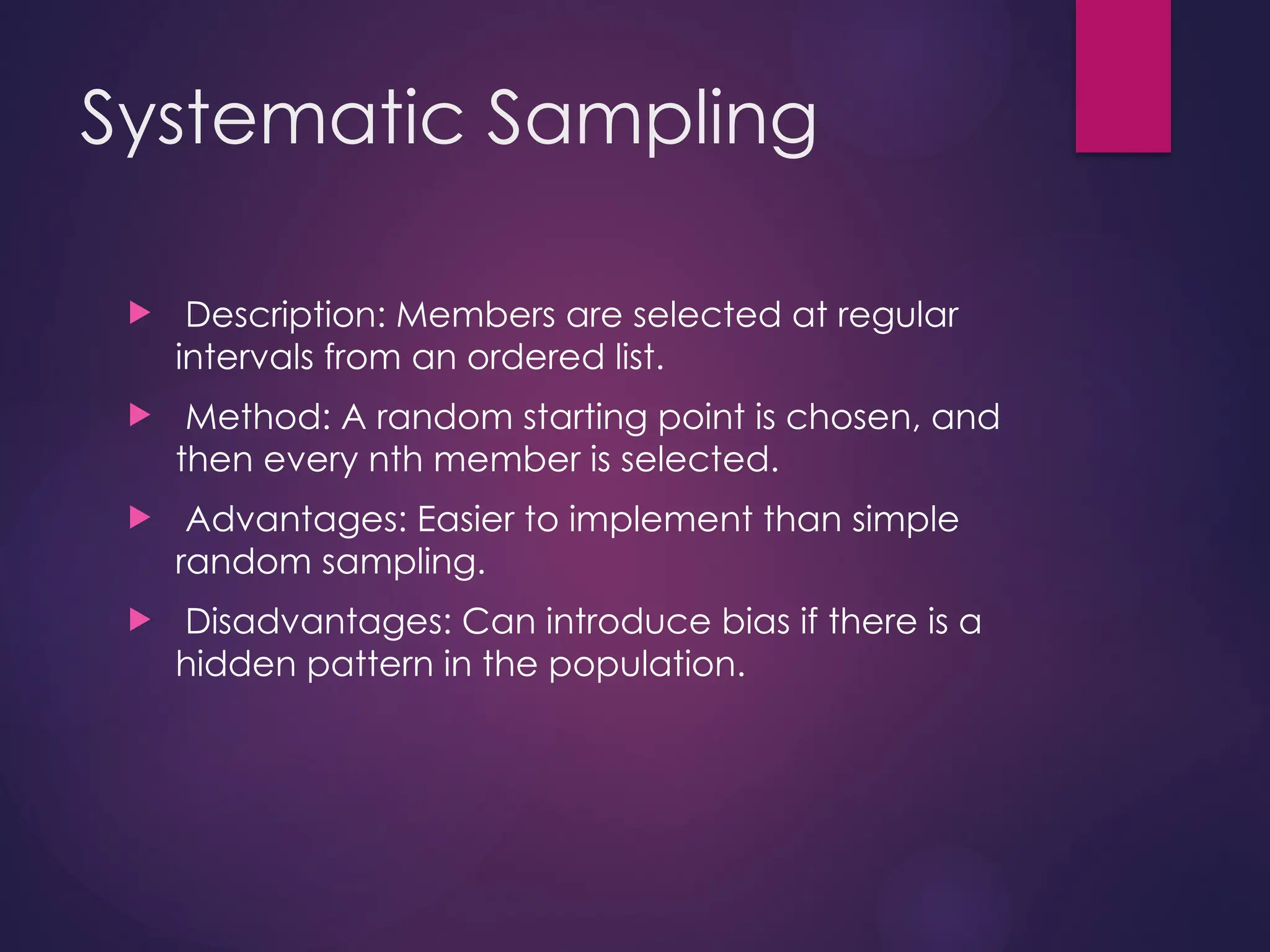 Systematic Sampling

Description: Members are selected at regular intervals from an ordered list.

Method: A random starting point is chosen, and then every nth member is selected.

Advantages: Easier to implement than simple random sampling.

Disadvantages: Can introduce bias if there is a hidden pattern in the population.